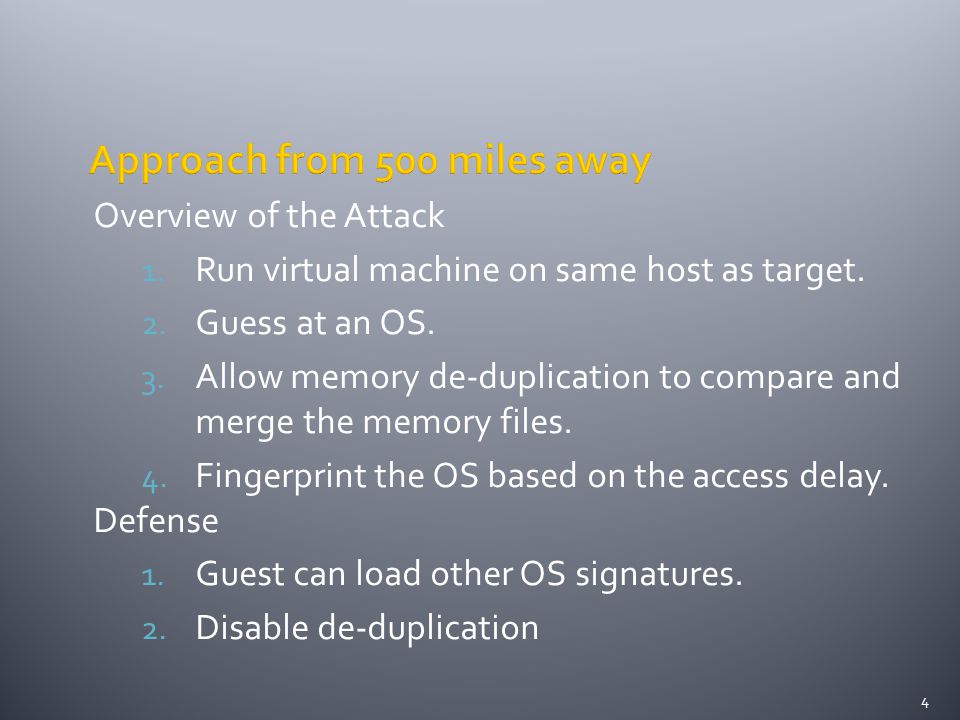 Approach from 500 miles away

Overview of the Attack

1. Run virtual machine on same host as target.
2. Guess at an OS.
3. Allow memory de-duplication to compare and merge the memory files.
4. Fingerprint the OS based on the access delay.

Defense

1. Guest can load other OS signatures.
2. Disable de-duplication

4